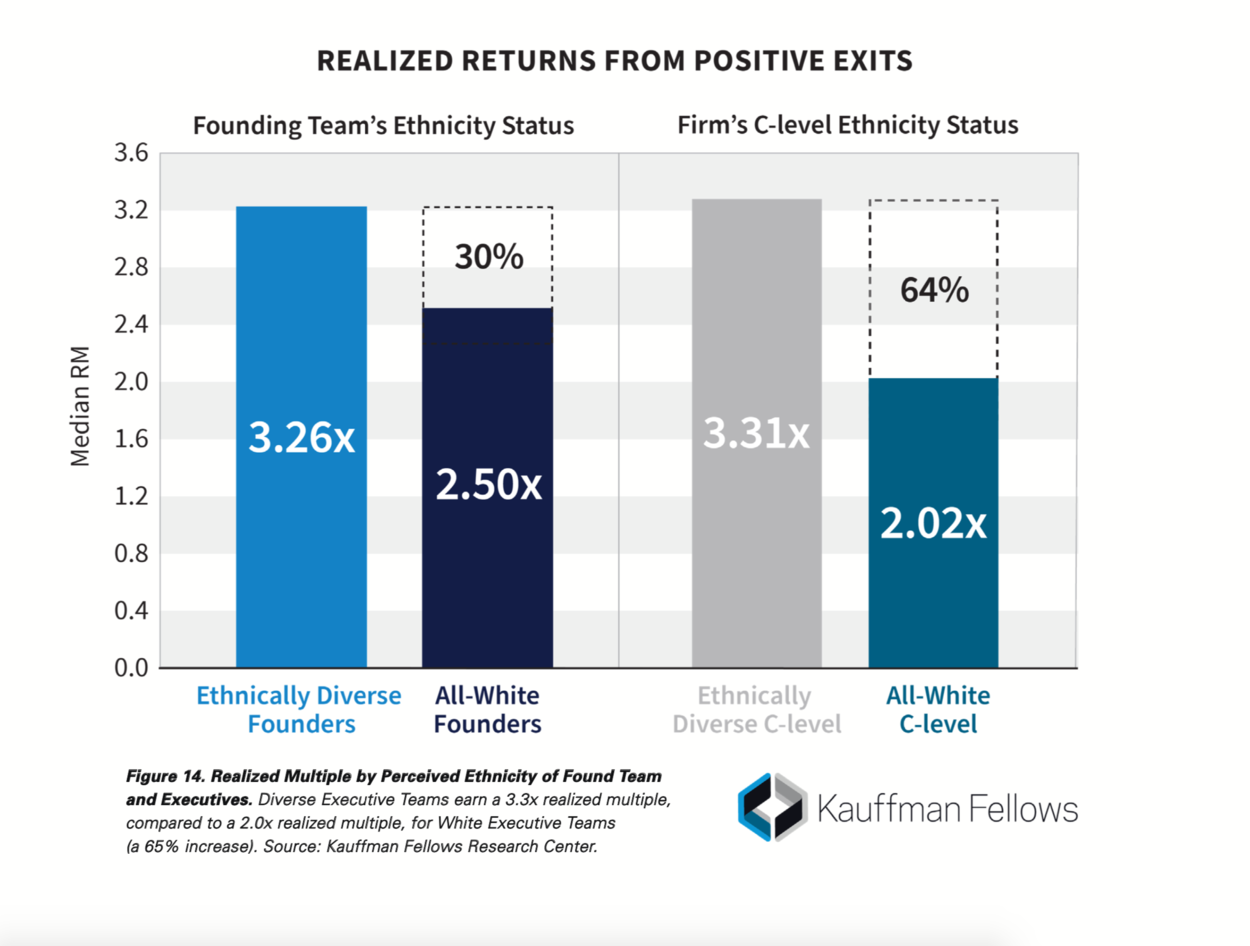 REALIZED RETURNS FROM POSITIVE EXITS

Founding Team's Ethnicity Status

Firm's C-level Ethnicity Status

Median RM

3.6
3.2
2.8
2.4
2.0
1.6
1.2
0.8
0.4
0.0

3.26x

30%

2.50x

3.31x

64%

2.02x

Ethnically Diverse Founders

All-White Founders

Ethnically Diverse C-level

All-White C-level

Figure 14. Realized Multiple by Perceived Ethnicity of Found Team and Executives. Diverse Executive Teams earn a 3.3x realized multiple, compared to a 2.0x realized multiple, for White Executive Teams (a 65% increase). Source: Kauffman Fellows Research Center.

Kauffman Fellows